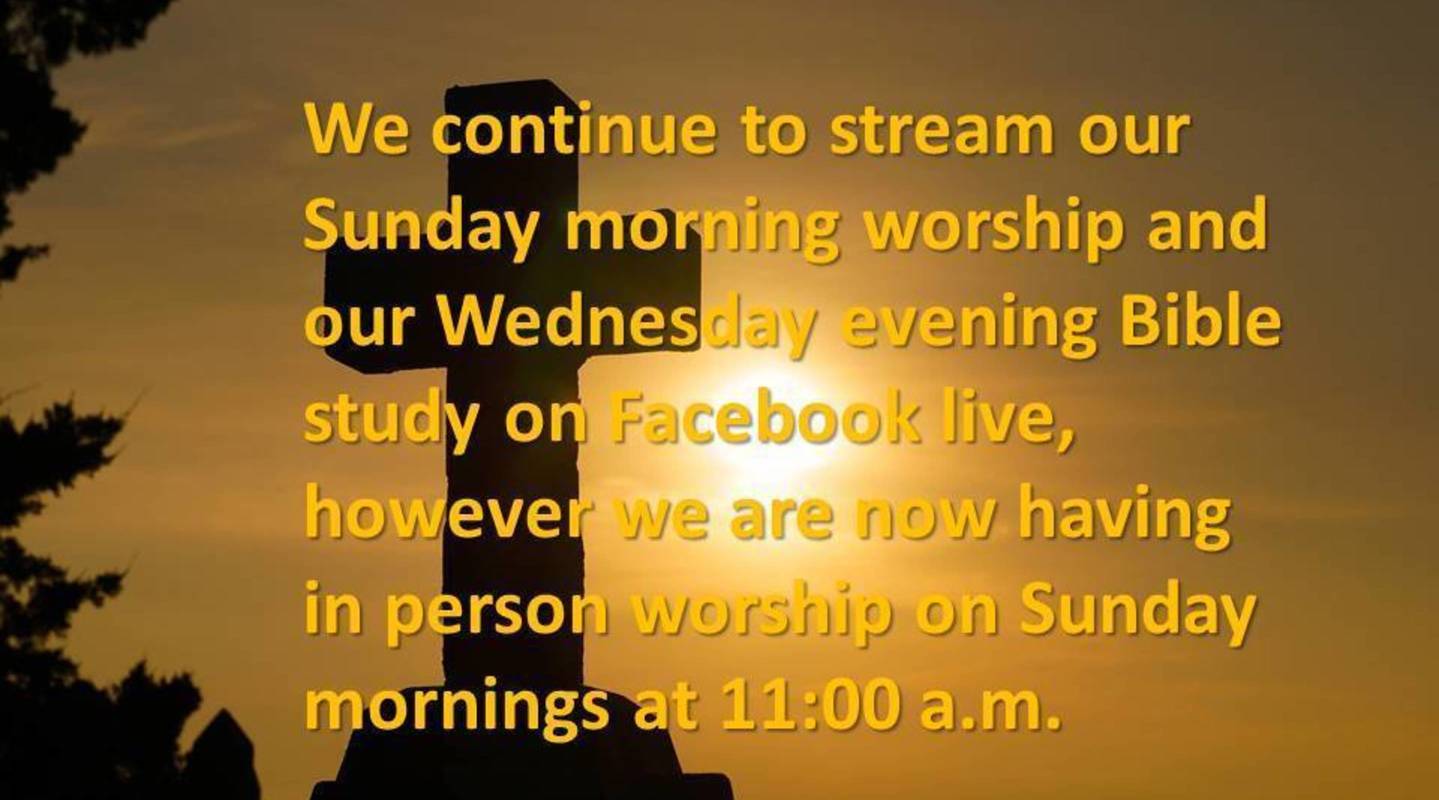 We continue to stream our Sunday morning worship and our Wednesday evening Bible study on Facebook live, however we are now having in person worship on Sunday mornings at 11:00 a.m.